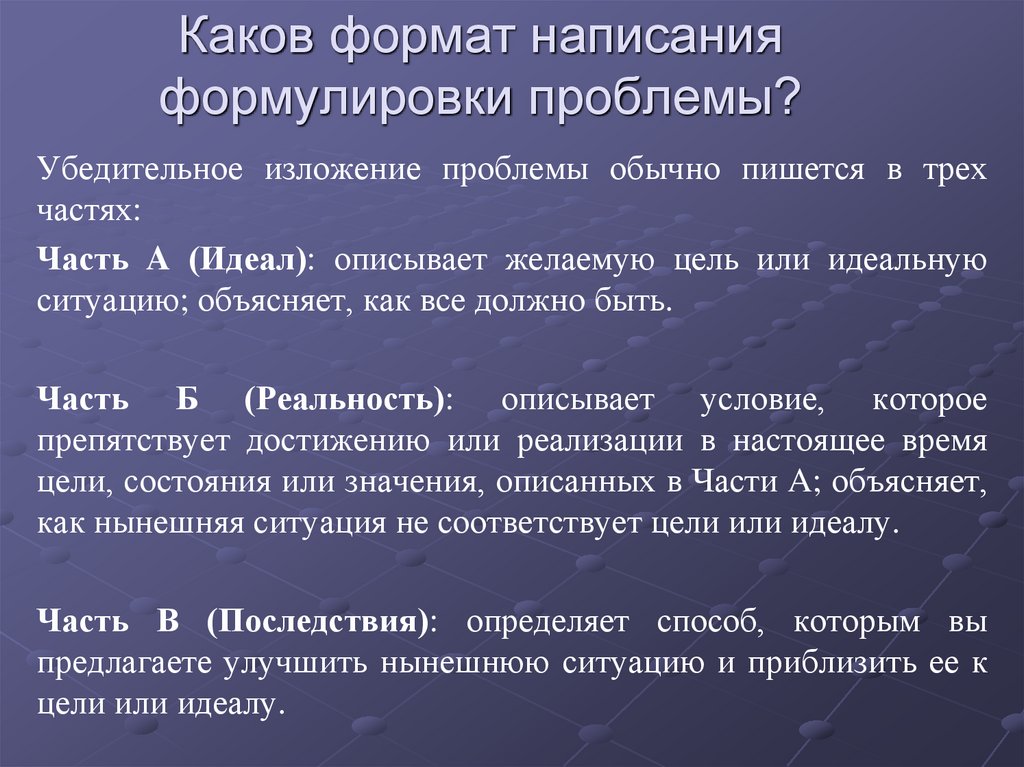 Каков формат написания формулировки проблемы?

Убедительное изложение проблемы обычно пишется в трех частях:

Часть А (Идеал): описывает желаемую цель или идеальную ситуацию; объясняет, как все должно быть.

Часть Б (Реальность): описывает условие, которое препятствует достижению или реализации в настоящее время цели, состояния или значения, описанных в Части А; объясняет, как нынешняя ситуация не соответствует цели или идеалу.

Часть В (Последствия): определяет способ, которым вы предлагаете улучшить нынешнюю ситуацию и приблизить ее к цели или идеалу.